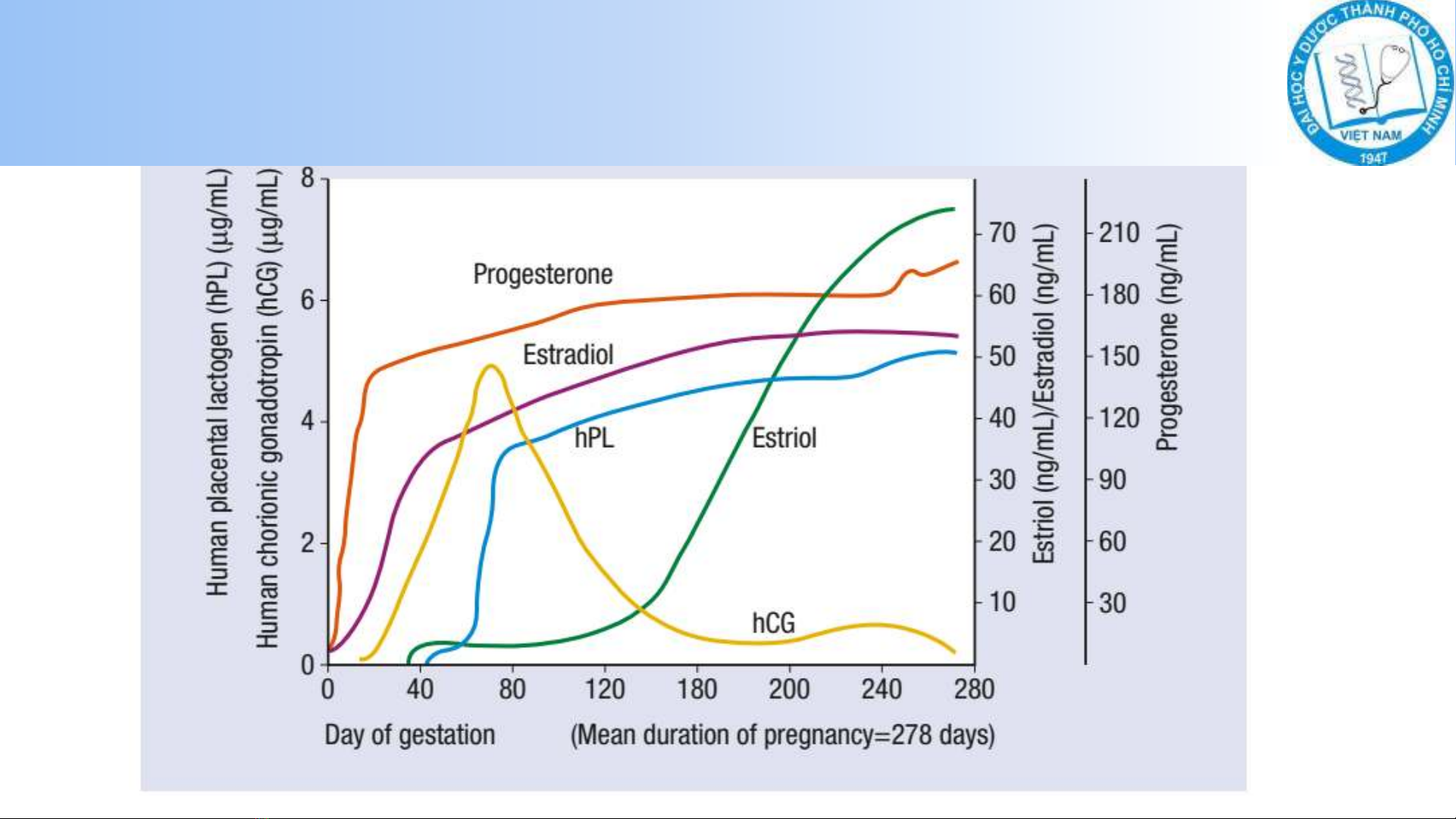 ĐẠI HỌC Y DƯỢC THÀNH PHỐ HỒ CHÍ MINH
VIỆT NAM
1947

Human placental lactogen (hPL) (μg/mL)
Human chorionic gonadotropin (hCG) (μg/mL)

8
6
4
2
0

Progesterone
Estradiol
hPL
Estriol
hCG

70
60
50
40
30
20
10

Estriol (ng/mL)/Estradiol (ng/mL)

210
180
150
120
90
60
30

Progesterone (ng/mL)

0 40 80 120 180 200 240 280

Day of gestation (Mean duration of pregnancy=278 days)